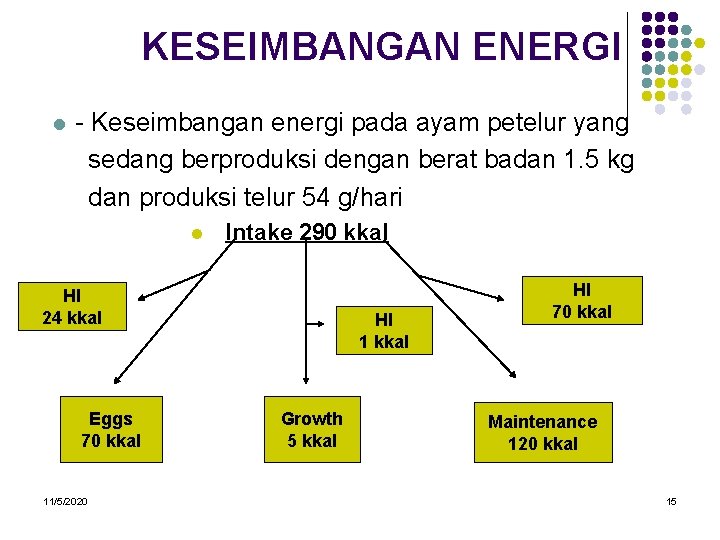 KESEIMBANGAN ENERGI

- Keseimbangan energi pada ayam petelur yang sedang berproduksi dengan berat badan 1.5 kg dan produksi telur 54 g/hari

Intake 290 kkal

HI
24 kkal

HI
1 kkal

HI
70 kkal

Eggs
70 kkal

Growth
5 kkal

Maintenance
120 kkal

11/5/2020

15